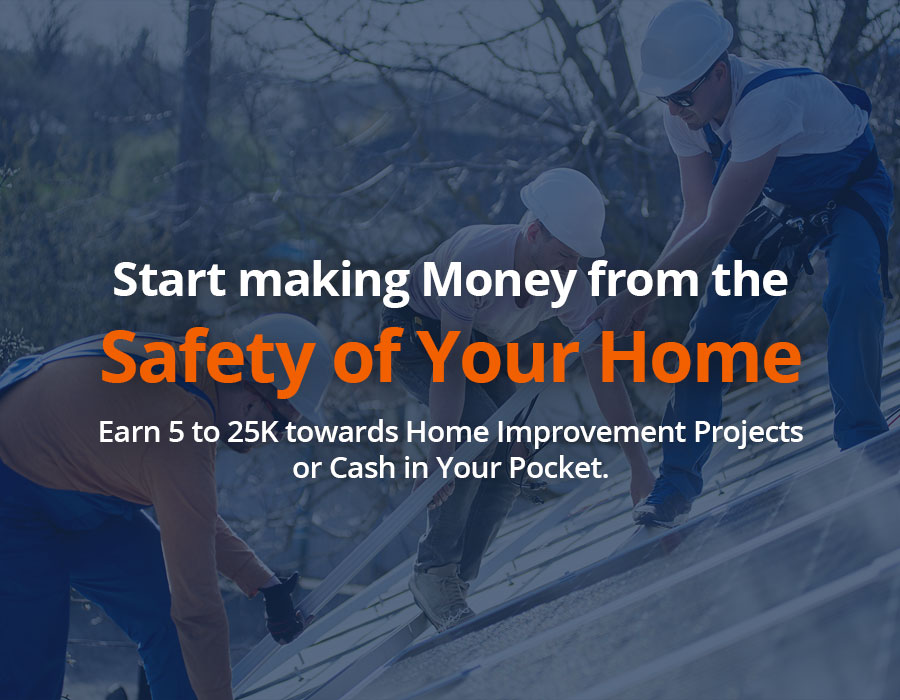 Start making Money from the
Safety of Your Home

Earn 5 to 25K towards Home Improvement Projects or Cash in Your Pocket.